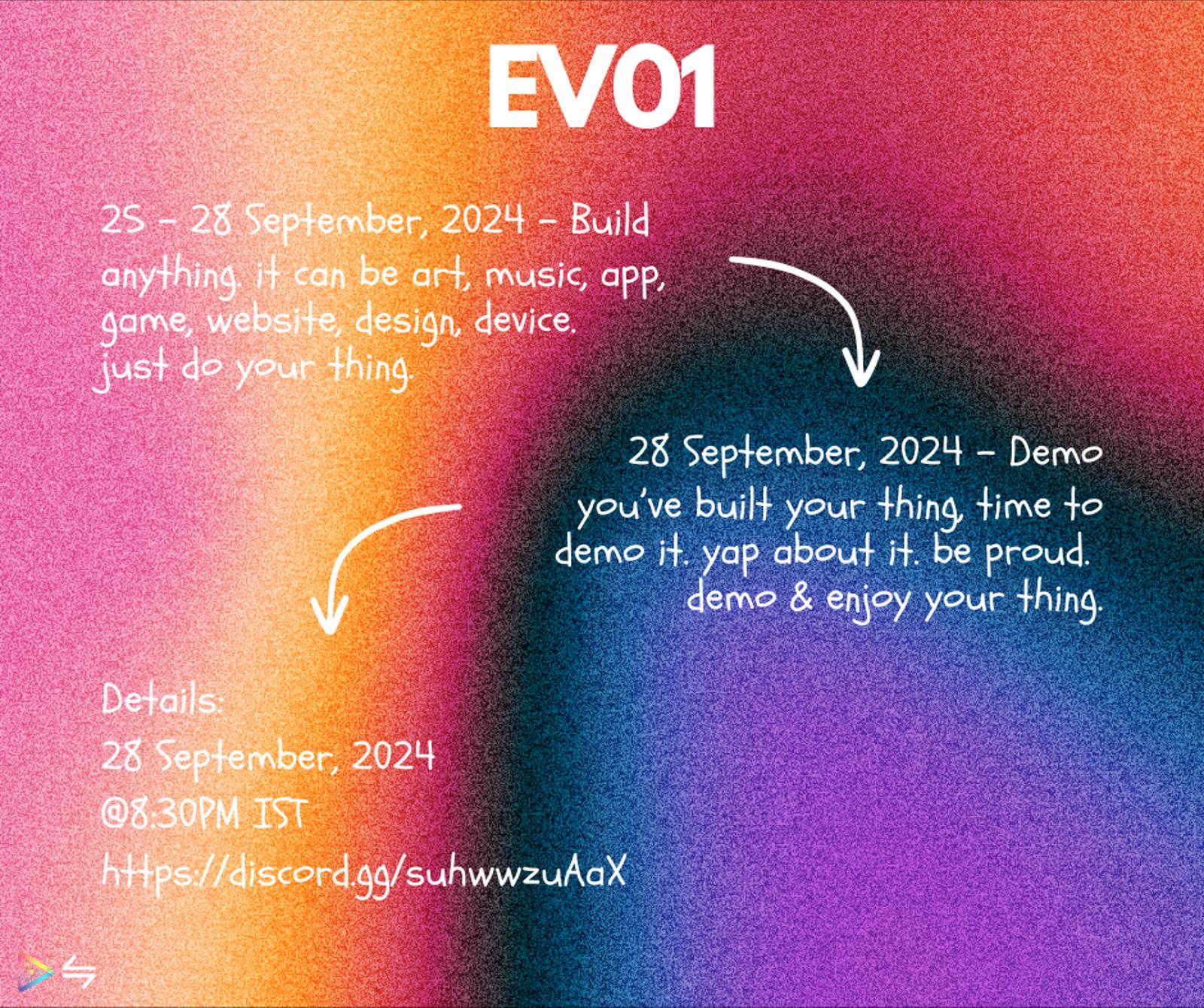 EV01

25 - 28 September, 2024 - Build anything. it can be art, music, app, game, website, design, device. just do your thing.

28 September, 2024 - Demo you've built your thing, time to demo it. yap about it. be proud. demo & enjoy your thing.

Details:
28 September, 2024
@8:30PM IST
https://discord.gg/suhwwzuAaX